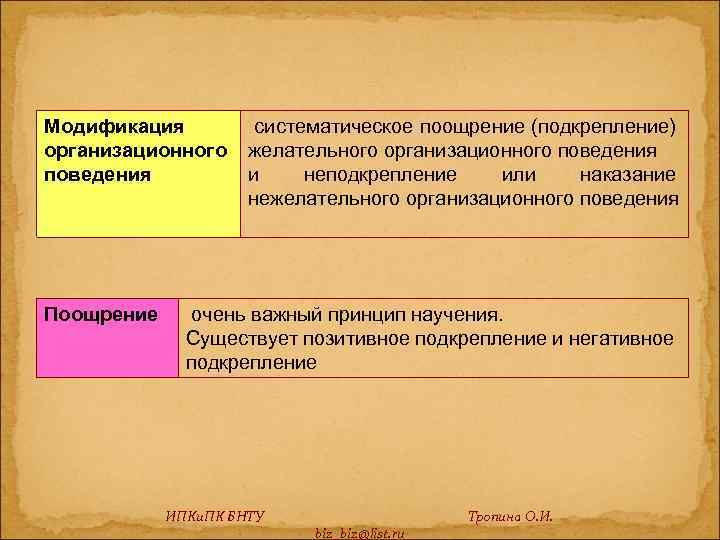 | Модификация организационного поведения | систематическое поощрение (подкрепление) желательного организационного поведения и неподкрепление или наказание нежелательного организационного поведения |
|---|---|

| Поощрение | очень важный принцип научения. Существует позитивное подкрепление и негативное подкрепление |
|---|---|

ИПКиПК БНТУ

Тропина О.И.

biz_biz@list.ru